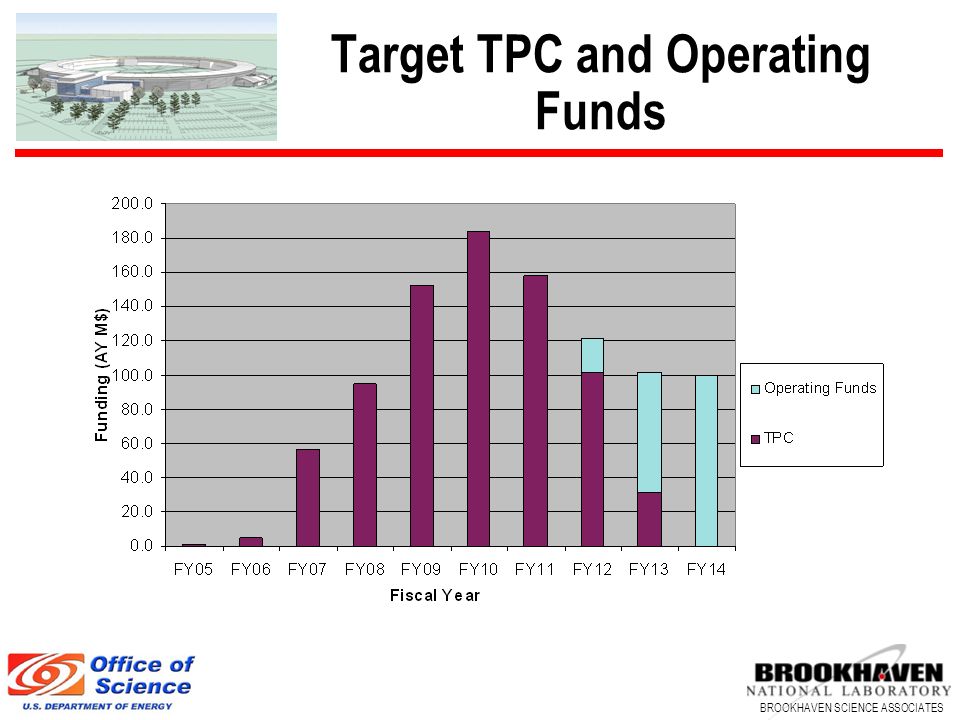 Target TPC and Operating Funds

200.0
180.0
160.0
140.0
120.0
100.0
80.0
60.0
40.0
20.0
0.0

Funding (AY M$)

FY05 FY06 FY07 FY08 FY09 FY10 FY11 FY12 FY13 FY14

Fiscal Year

Operating Funds
TPC

Office of Science
U.S. DEPARTMENT OF ENERGY

BROOKHAVEN
NATIONAL LABORATORY
BROOKHAVEN SCIENCE ASSOCIATES